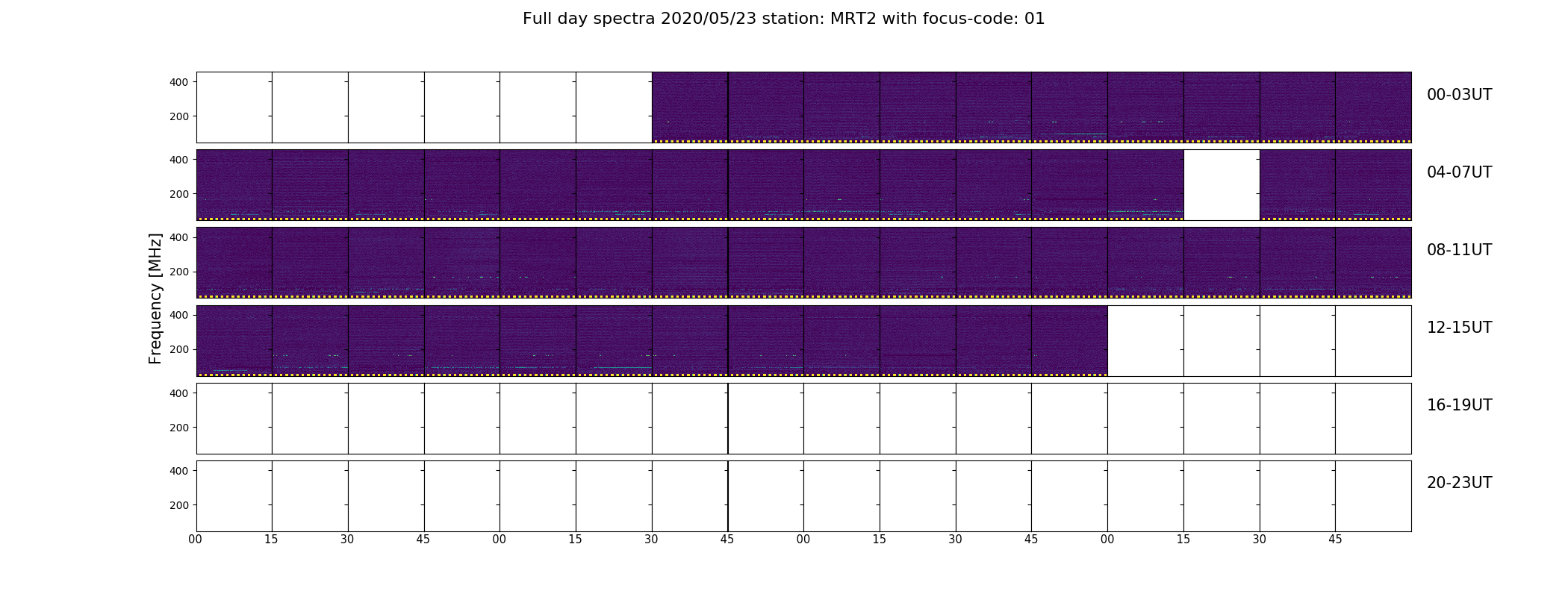 Full day spectra 2020/05/23 station: MRT2 with focus-code: 01

Frequency [MHz]

400
200
00-03UT

400
200
04-07UT

400
200
08-11UT

400
200
12-15UT

400
200
16-19UT

400
200
20-23UT

00 15 30 45 00 15 30 45 00 15 30 45 00 15 30 45